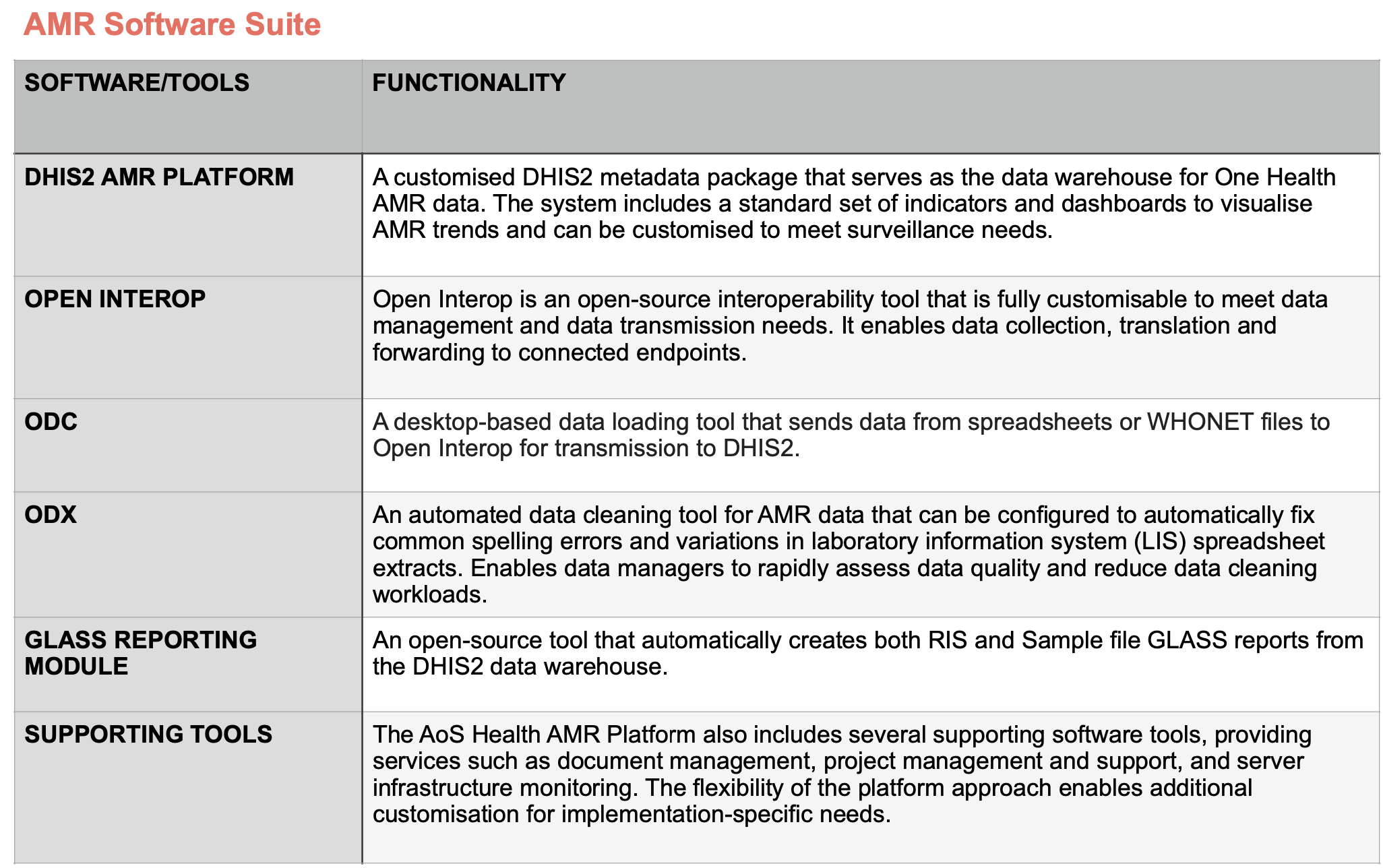 AMR Software Suite

| SOFTWARE/TOOLS | FUNCTIONALITY |
|---|---|
| DHIS2 AMR PLATFORM | A customised DHIS2 metadata package that serves as the data warehouse for One Health AMR data. The system includes a standard set of indicators and dashboards to visualise AMR trends and can be customised to meet surveillance needs. |
| OPEN INTEROP | Open Interop is an open-source interoperability tool that is fully customisable to meet data management and data transmission needs. It enables data collection, translation and forwarding to connected endpoints. |
| ODC | A desktop-based data loading tool that sends data from spreadsheets or WHONET files to Open Interop for transmission to DHIS2. |
| ODX | An automated data cleaning tool for AMR data that can be configured to automatically fix common spelling errors and variations in laboratory information system (LIS) spreadsheet extracts. Enables data managers to rapidly assess data quality and reduce data cleaning workloads. |
| GLASS REPORTING MODULE | An open-source tool that automatically creates both RIS and Sample file GLASS reports from the DHIS2 data warehouse. |
| SUPPORTING TOOLS | The AoS Health AMR Platform also includes several supporting software tools, providing services such as document management, project management and support, and server infrastructure monitoring. The flexibility of the platform approach enables additional customisation for implementation-specific needs. |